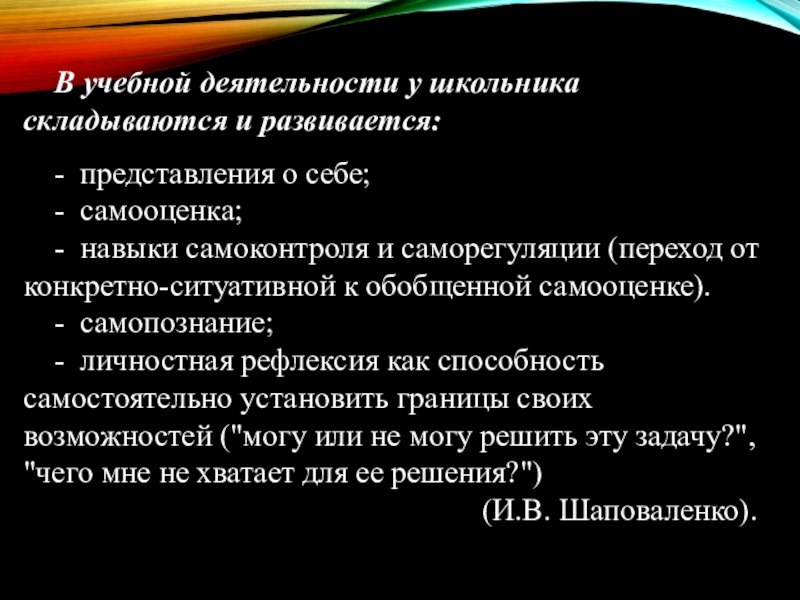 В учебной деятельности у школьника складываются и развивается:

- представления о себе;
- самооценка;
- навыки самоконтроля и саморегуляции (переход от конкретно-ситуативной к обобщенной самооценке).
- самопознание;
- личностная рефлексия как способность самостоятельно установить границы своих возможностей ("могу или не могу решить эту задачу?", "чего мне не хватает для ее решения?")

(И.В. Шаповаленко).